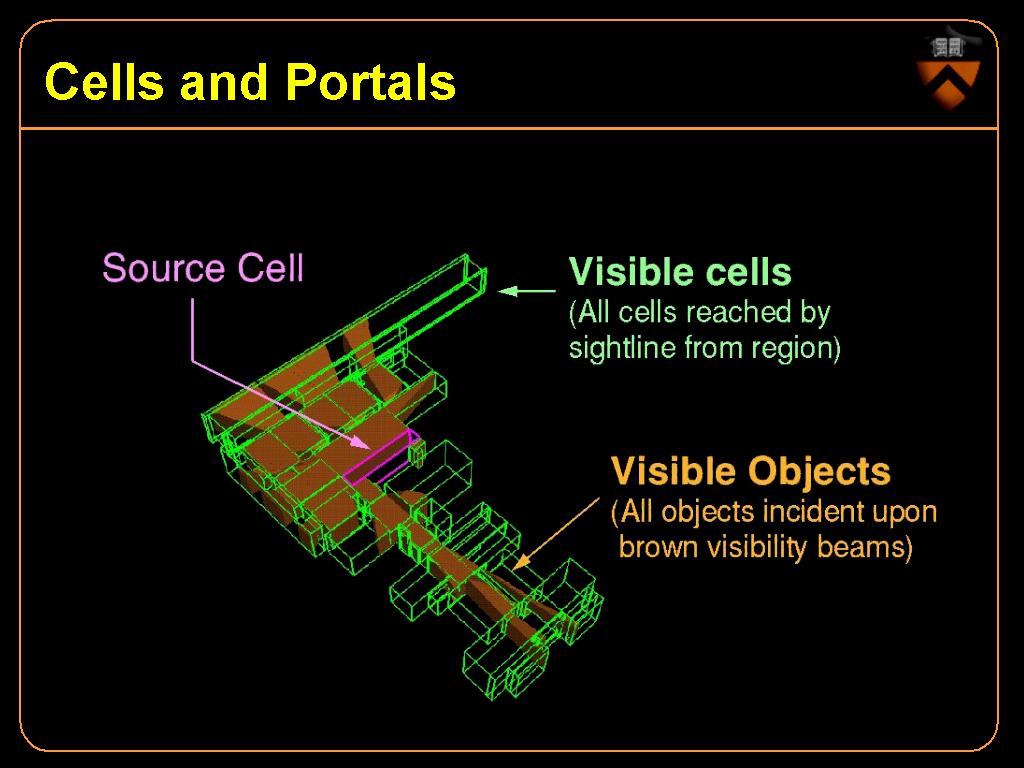 Cells and Portals

Source Cell

Visible cells
(All cells reached by sightline from region)

Visible Objects
(All objects incident upon brown visibility beams)